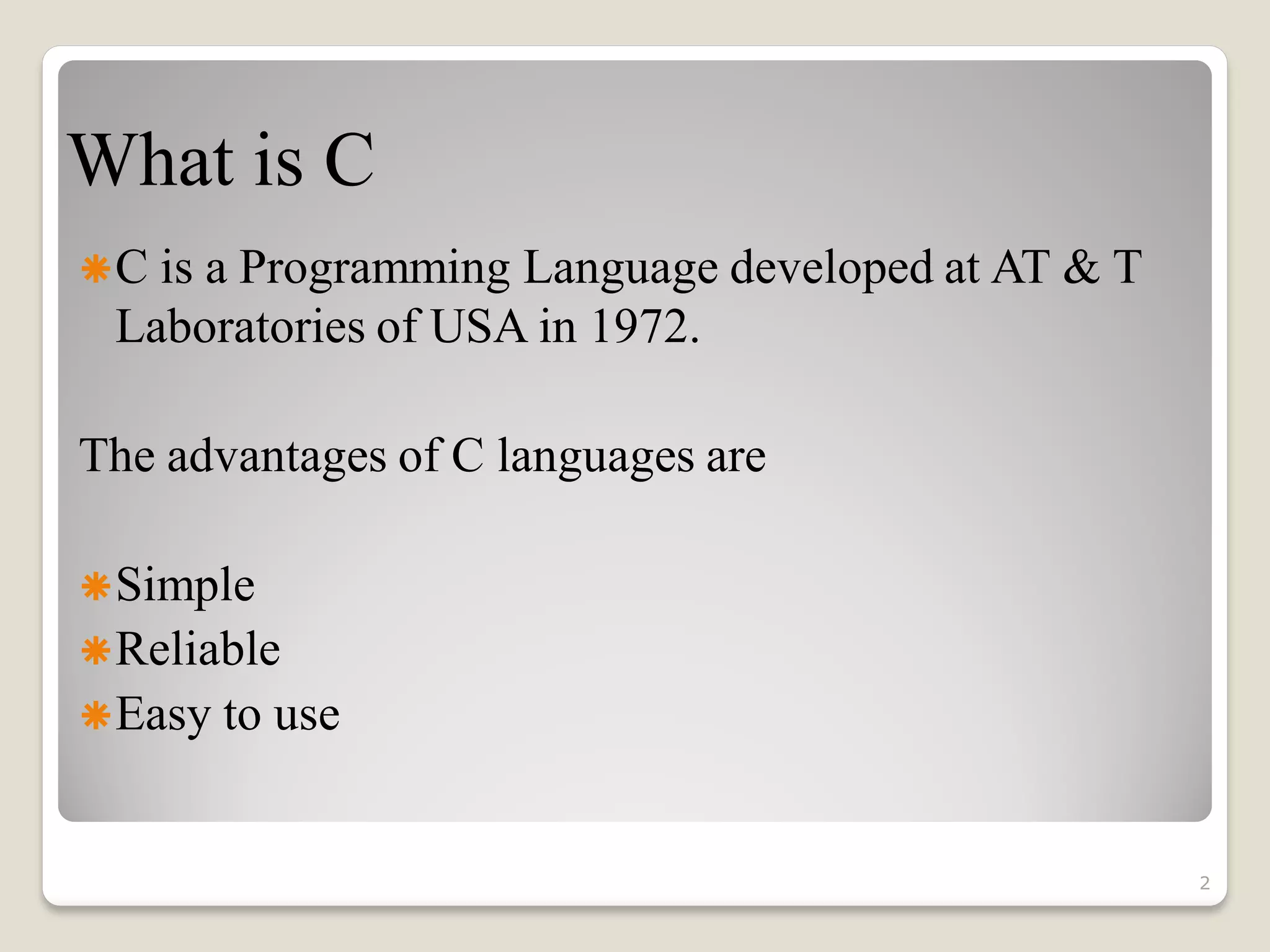 What is C

C is a Programming Language developed at AT & T Laboratories of USA in 1972.

The advantages of C languages are

Simple
Reliable
Easy to use

2